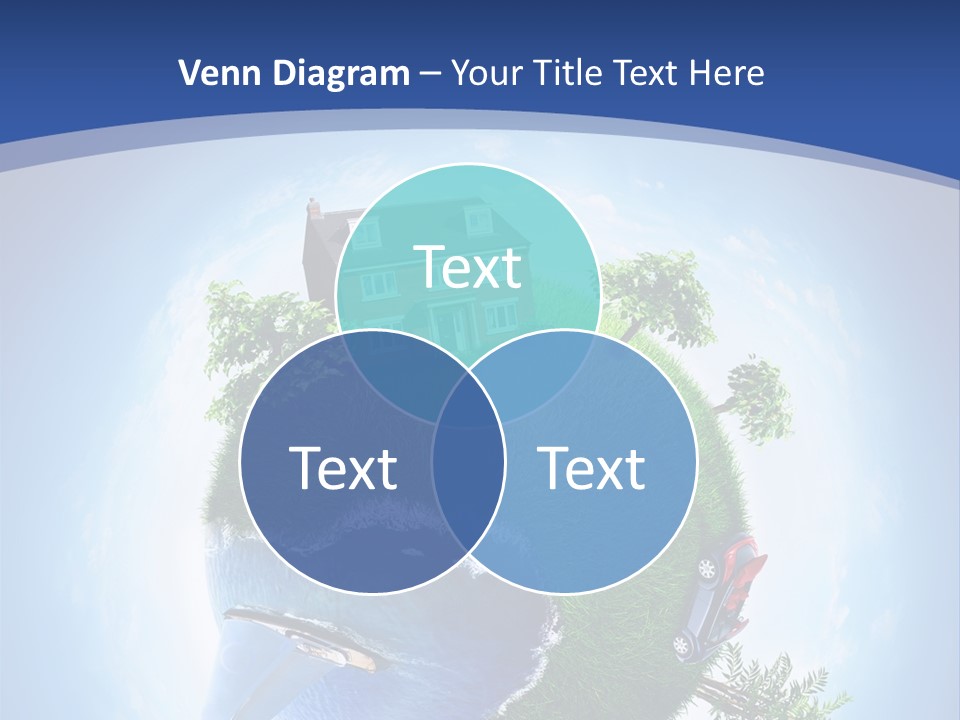 Venn Diagram – Your Title Text Here

Text

Text

Text